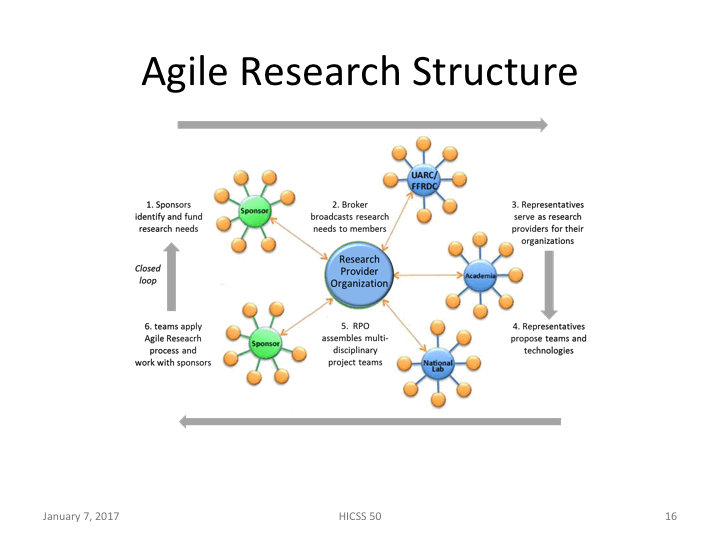 Agile Research Structure

1. Sponsors identify and fund research needs

Sponsor

2. Broker broadcasts research needs to members

UARC/ FFRDC

3. Representatives serve as research providers for their organizations

Closed loop

Research Provider Organization

Academia

6. teams apply Agile Reseacrh process and work with sponsors

Sponsor

5. RPO assembles multi-disciplinary project teams

National Lab

4. Representatives propose teams and technologies

January 7, 2017

HICSS 50

16